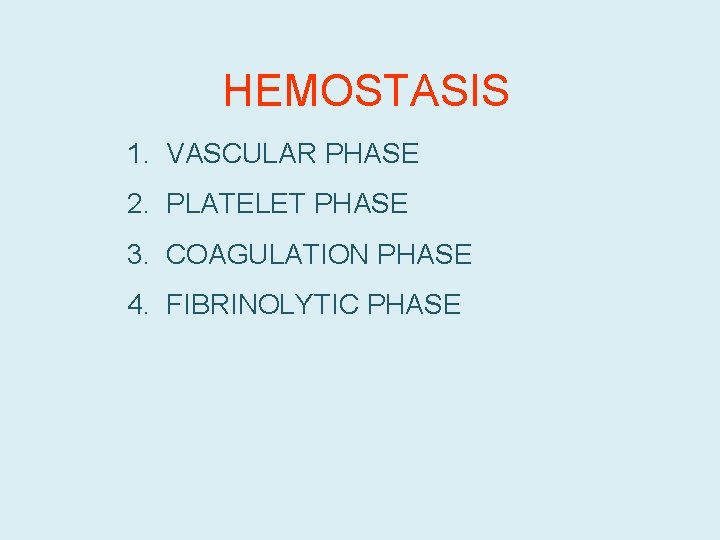 HEMOSTASIS

1. VASCULAR PHASE
2. PLATELET PHASE
3. COAGULATION PHASE
4. FIBRINOLYTIC PHASE